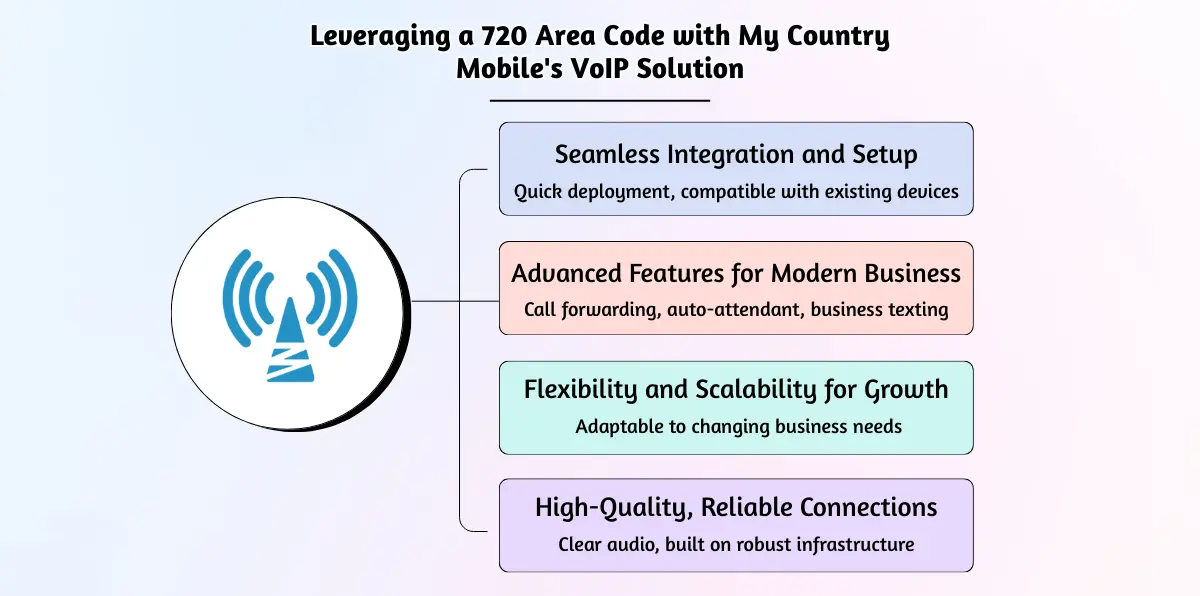 Leveraging a 720 Area Code with My Country Mobile's VoIP Solution

Seamless Integration and Setup
Quick deployment, compatible with existing devices

Advanced Features for Modern Business
Call forwarding, auto-attendant, business texting

Flexibility and Scalability for Growth
Adaptable to changing business needs

High-Quality, Reliable Connections
Clear audio, built on robust infrastructure